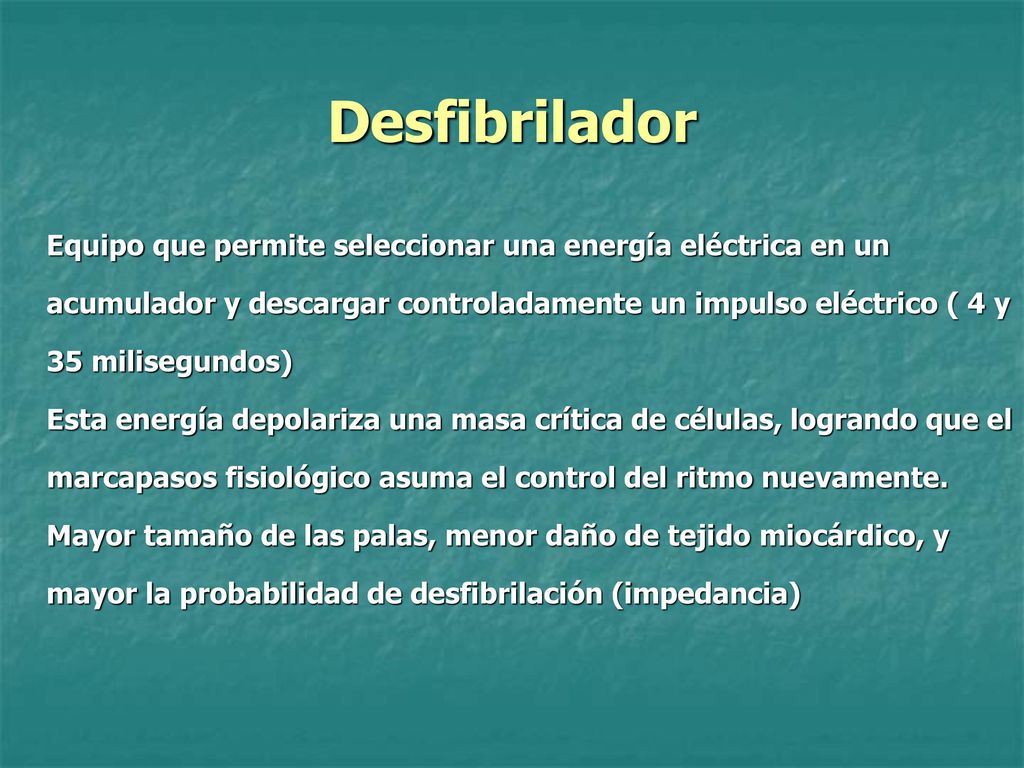 Desfibrilador

Equipo que permite seleccionar una energía eléctrica en un acumulador y descargar controladamente un impulso eléctrico ( 4 y 35 milisegundos)

Esta energía depolariza una masa crítica de células, logrando que el marcapasos fisiológico asuma el control del ritmo nuevamente.

Mayor tamaño de las palas, menor daño de tejido miocárdico, y mayor la probabilidad de desfibrilación (impedancia)